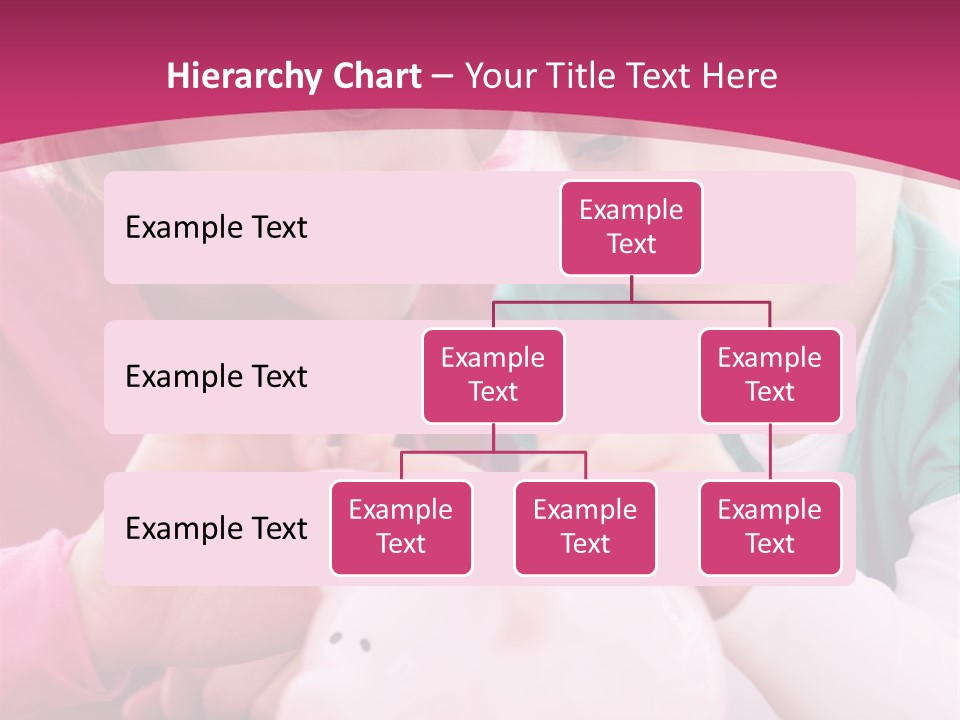 Hierarchy Chart – Your Title Text Here

Example Text

Example Text

Example Text

Example Text

Example Text

Example Text

Example Text

Example Text

Example Text